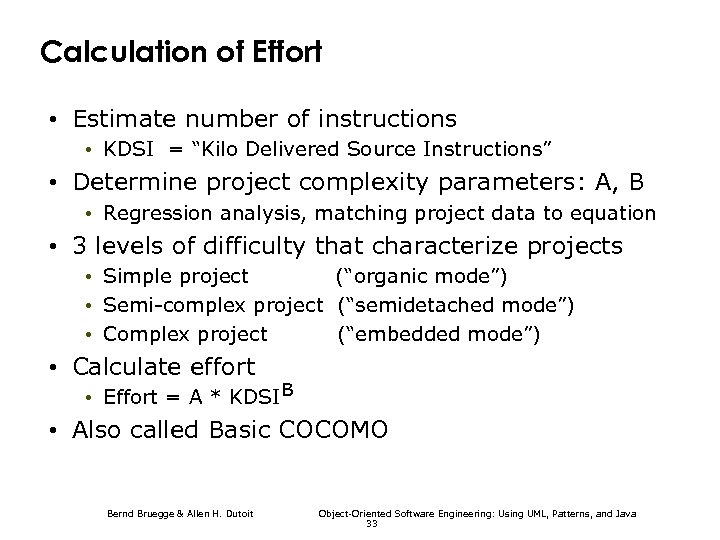 Calculation of Effort

• Estimate number of instructions
  • KDSI = "Kilo Delivered Source Instructions"
• Determine project complexity parameters: A, B
  • Regression analysis, matching project data to equation
• 3 levels of difficulty that characterize projects
  • Simple project ("organic mode")
  • Semi-complex project ("semidetached mode")
  • Complex project ("embedded mode")
• Calculate effort
  • Effort = A * $KDSI^B$
• Also called Basic COCOMO

Bernd Bruegge & Allen H. Dutoit

Object-Oriented Software Engineering: Using UML, Patterns, and Java

33